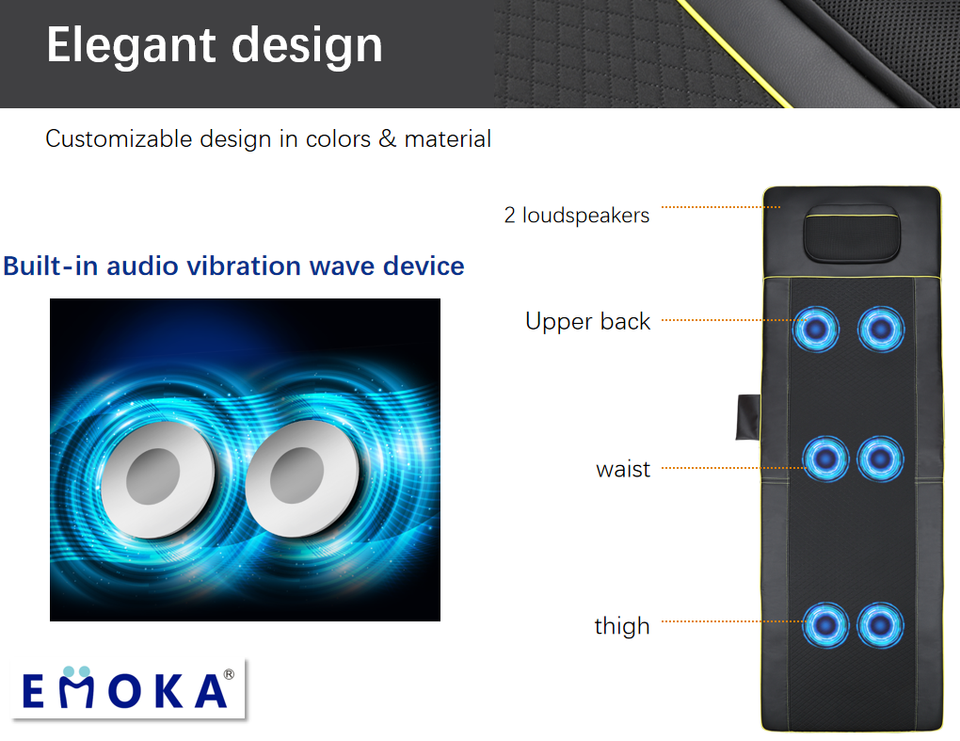 Elegant design

Customizable design in colors & material

Built-in audio vibration wave device

2 loudspeakers

Upper back

waist

thigh

EMOKA®